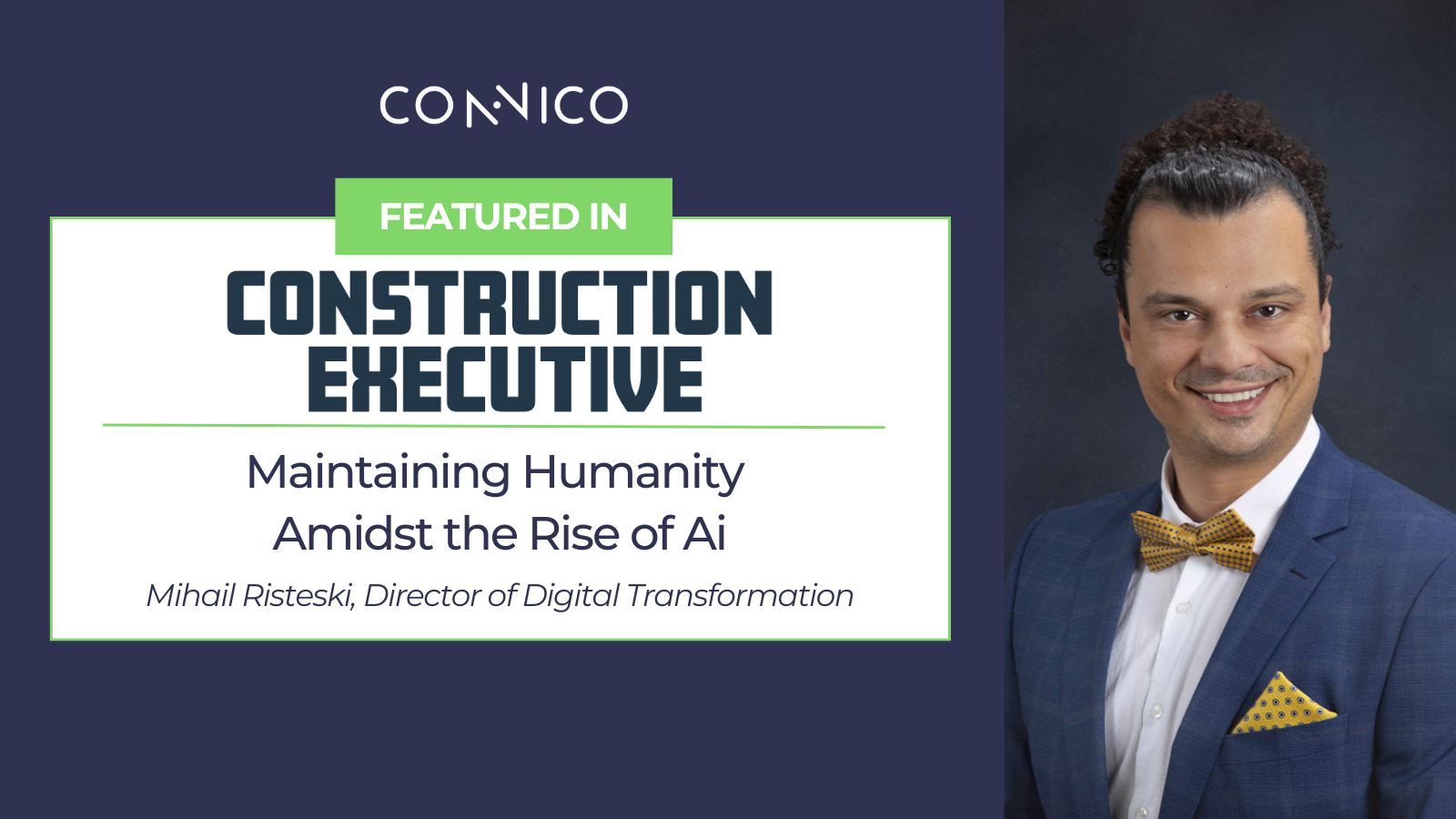 CONNICO

FEATURED IN

CONSTRUCTION EXECUTIVE

Maintaining Humanity Amidst the Rise of Ai

Mihail Risteski, Director of Digital Transformation